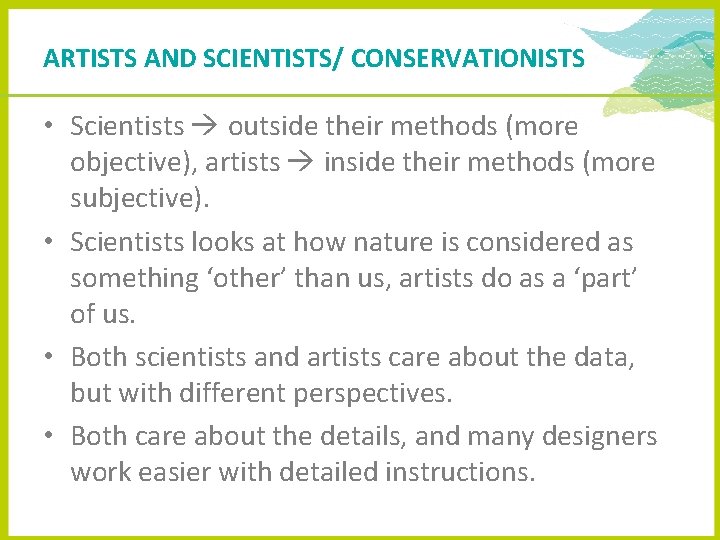 ARTISTS AND SCIENTISTS/ CONSERVATIONISTS

• Scientists → outside their methods (more objective), artists → inside their methods (more subjective).

• Scientists looks at how nature is considered as something ‘other’ than us, artists do as a ‘part’ of us.

• Both scientists and artists care about the data, but with different perspectives.

• Both care about the details, and many designers work easier with detailed instructions.